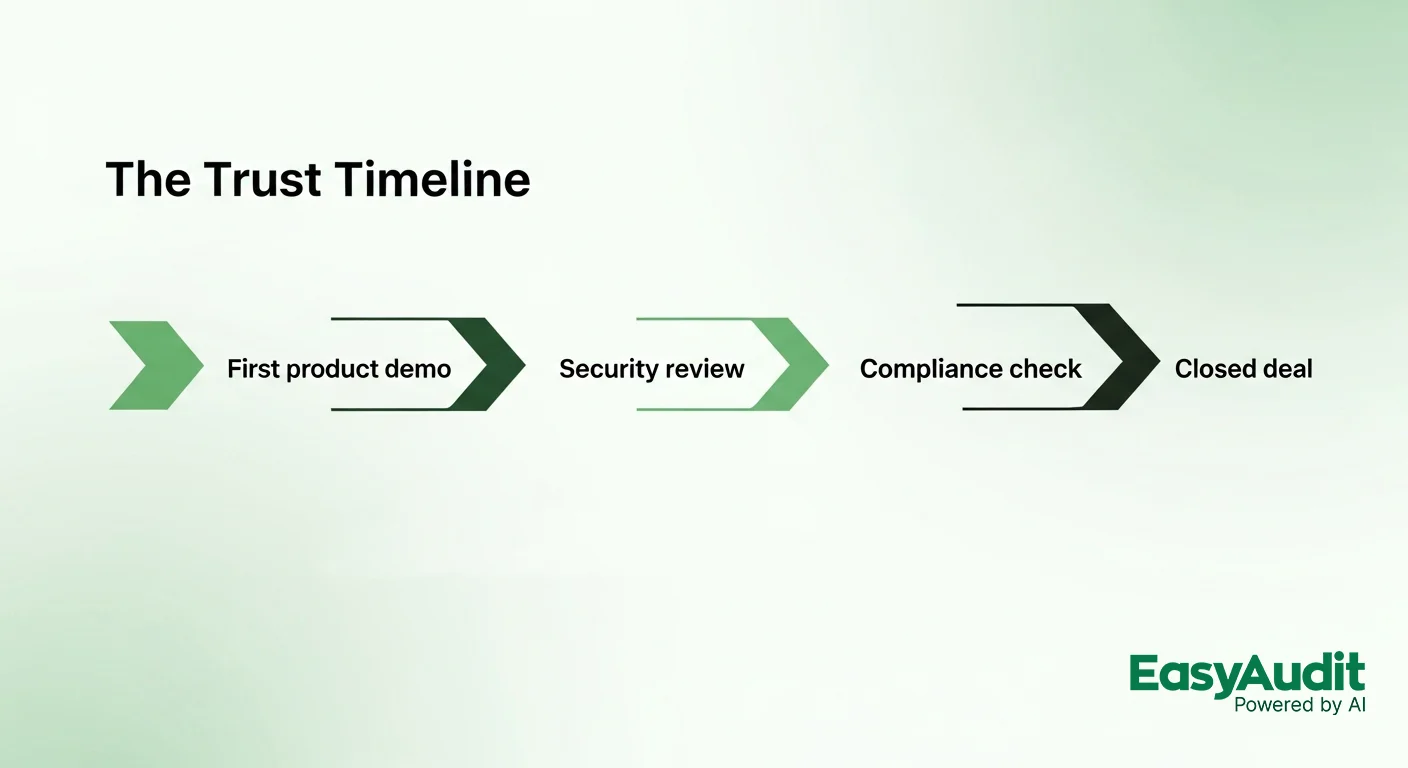 The Trust Timeline

First product demo

Security review

Compliance check

Closed deal

EasyAudit
Powered by AI